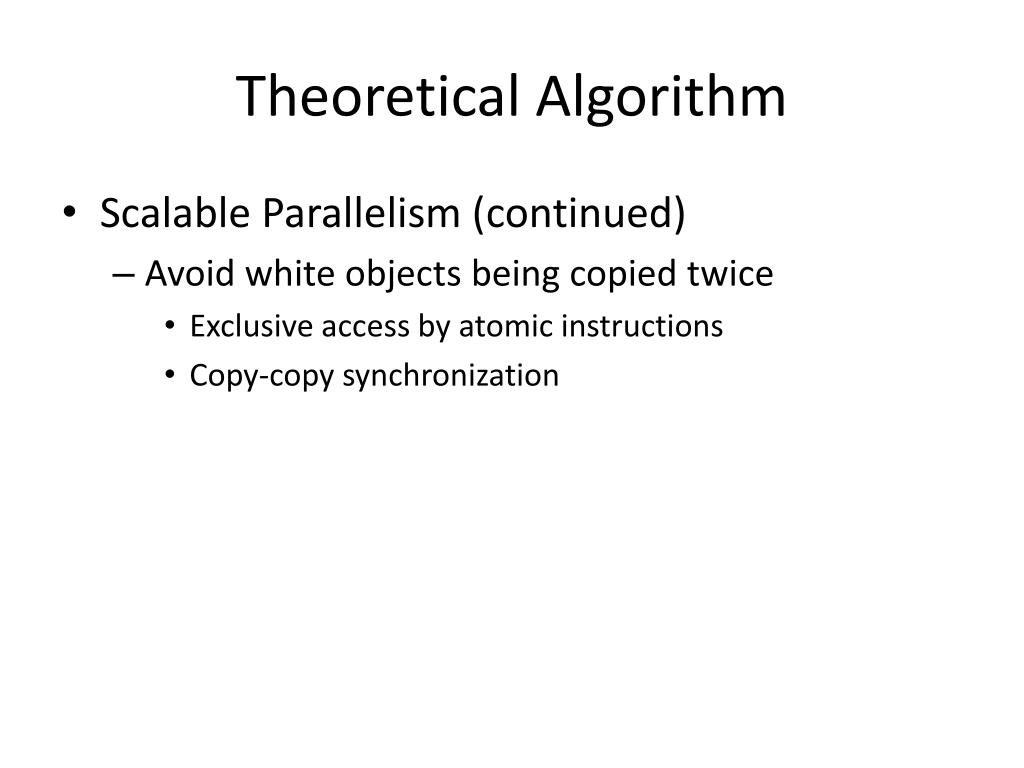 Theoretical Algorithm

• Scalable Parallelism (continued)
  – Avoid white objects being copied twice
    • Exclusive access by atomic instructions
    • Copy-copy synchronization